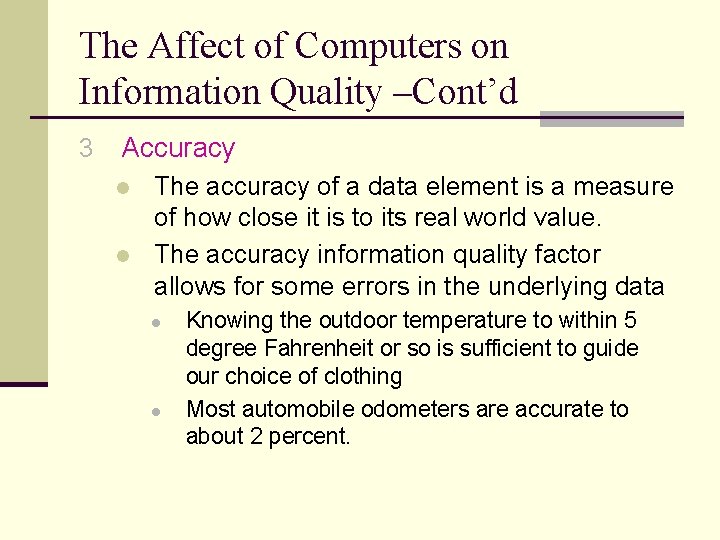 The Affect of Computers on Information Quality –Cont’d

3 Accuracy

- The accuracy of a data element is a measure of how close it is to its real world value.
- The accuracy information quality factor allows for some errors in the underlying data
  - Knowing the outdoor temperature to within 5 degree Fahrenheit or so is sufficient to guide our choice of clothing
  - Most automobile odometers are accurate to about 2 percent.